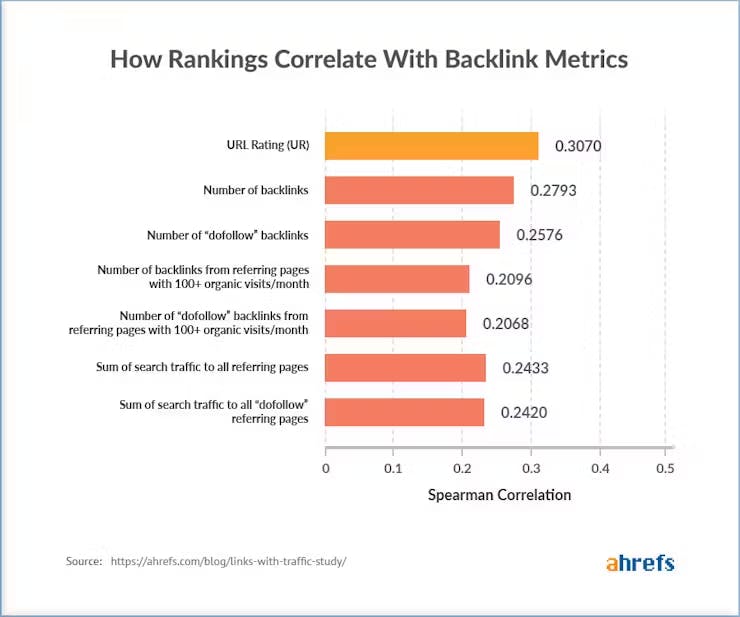 How Rankings Correlate With Backlink Metrics

URL Rating (UR) 0.3070

Number of backlinks 0.2793

Number of "dofollow" backlinks 0.2576

Number of backlinks from referring pages with 100+ organic visits/month 0.2096

Number of "dofollow" backlinks from referring pages with 100+ organic visits/month 0.2068

Sum of search traffic to all referring pages 0.2433

Sum of search traffic to all "dofollow" referring pages 0.2420

0 0.1 0.2 0.3 0.4 0.5

Spearman Correlation

Source: https://ahrefs.com/blog/links-with-traffic-study/

ahrefs